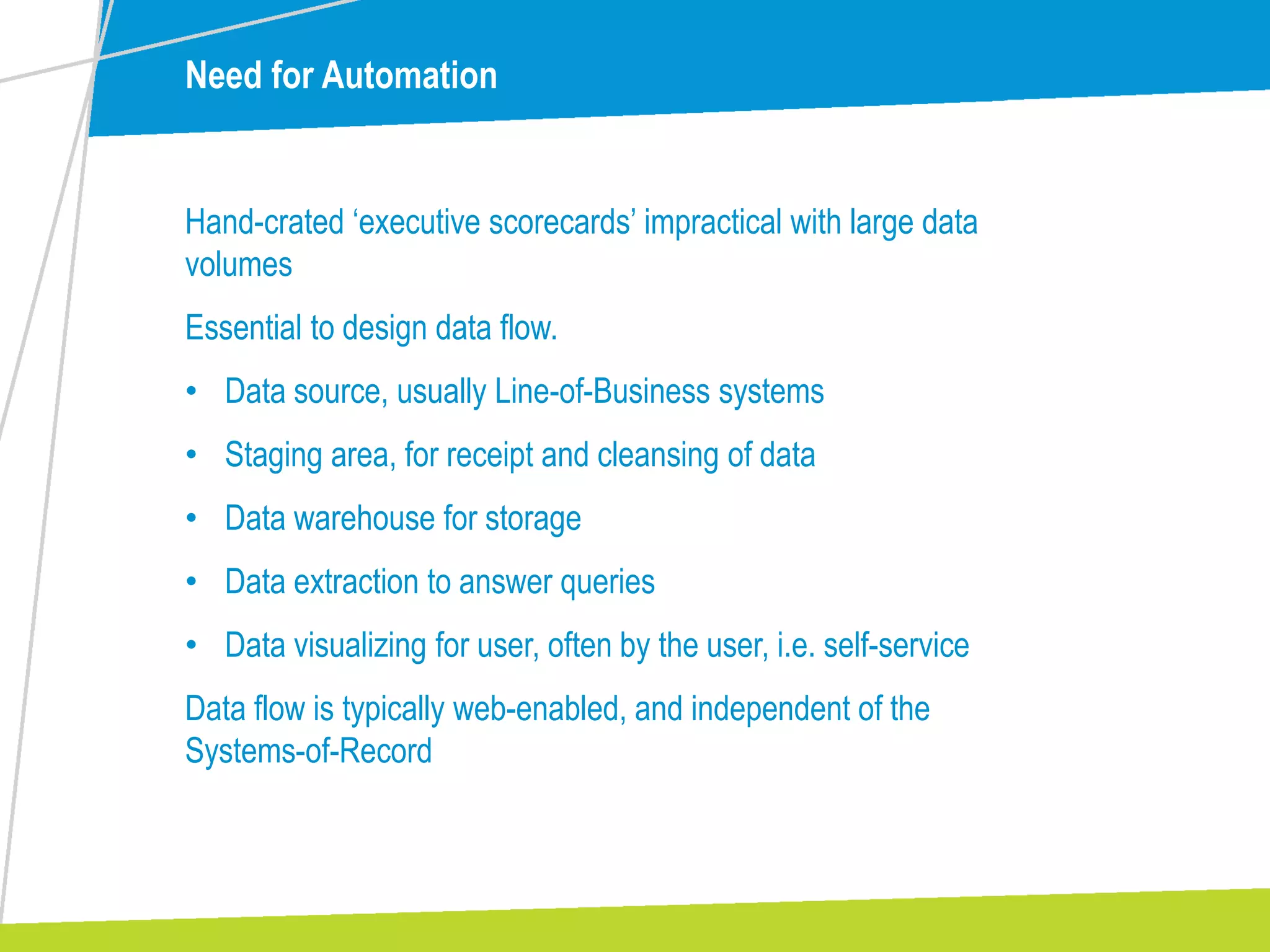 Need for Automation

Hand-crated ‘executive scorecards’ impractical with large data volumes

Essential to design data flow.

• Data source, usually Line-of-Business systems

• Staging area, for receipt and cleansing of data

• Data warehouse for storage

• Data extraction to answer queries

• Data visualizing for user, often by the user, i.e. self-service

Data flow is typically web-enabled, and independent of the Systems-of-Record